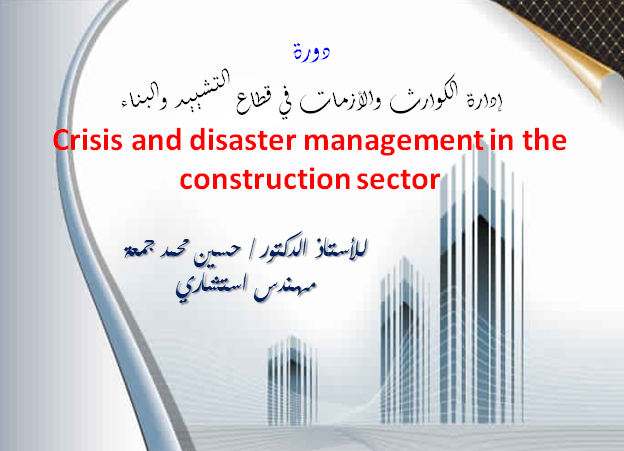 دورة

إدارة الكوارث والأزمات في قطاع التشييد والبناء

Crisis and disaster management in the construction sector

للأستاذ الدكتور / حسين محمد جمعة
مهندس استشاري